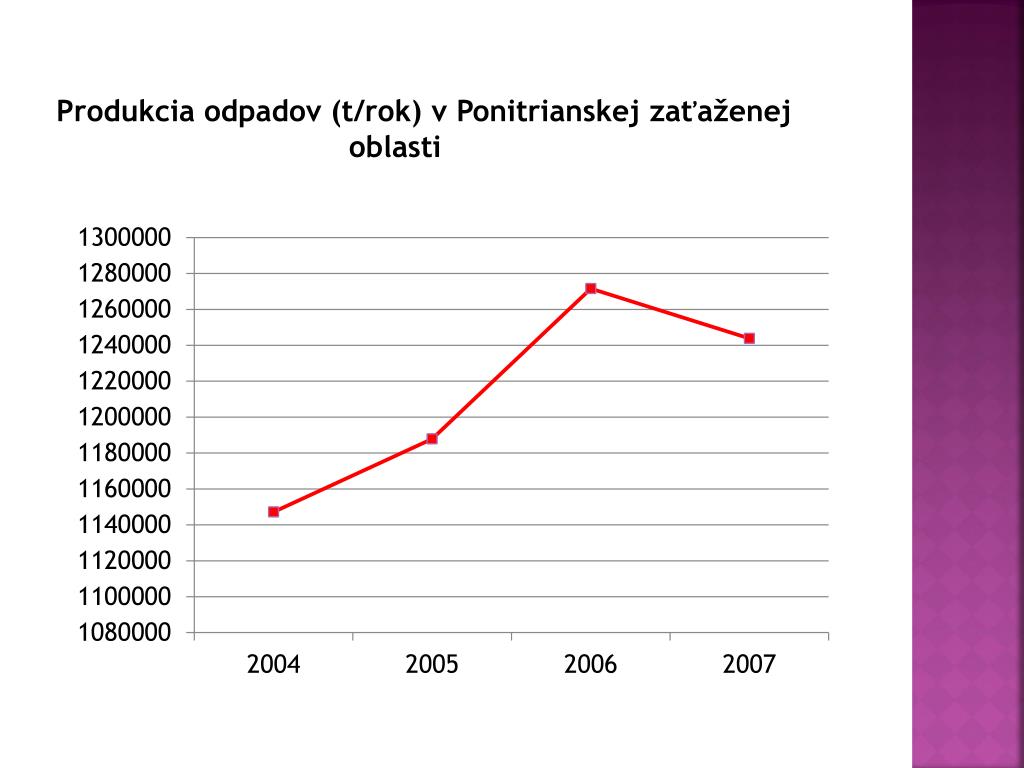 Produkcia odpadov (t/rok) v Ponitrianskej zaťaženej oblasti

1300000
1280000
1260000
1240000
1220000
1200000
1180000
1160000
1140000
1120000
1100000
1080000

2004
2005
2006
2007